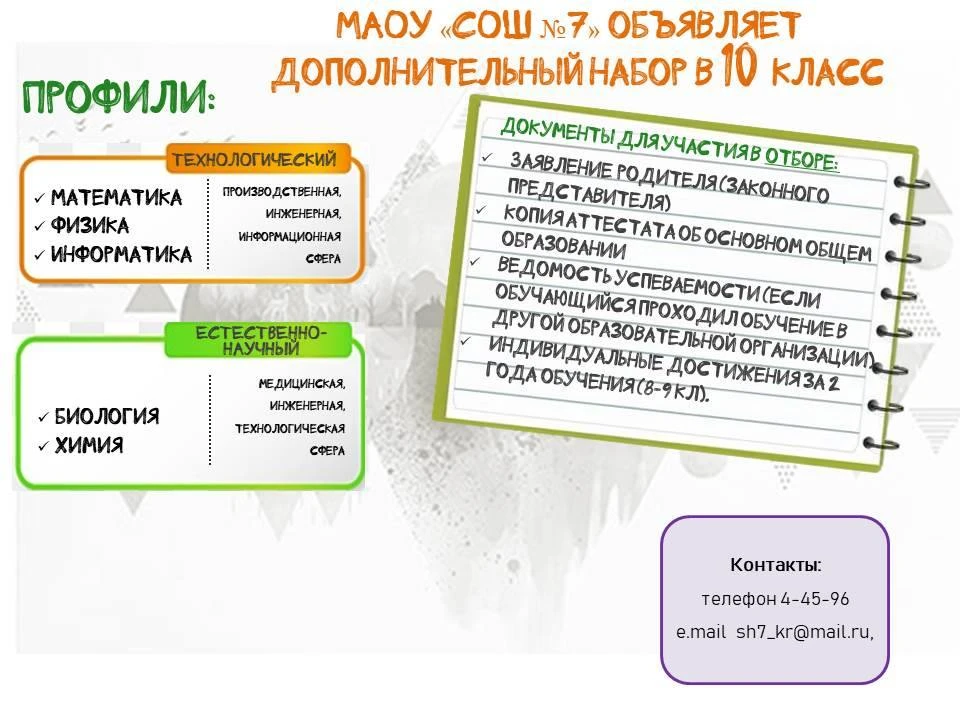 МАОУ «СОШ №7» ОБЪЯВЛЯЕТ ДОПОЛНИТЕЛЬНЫЙ НАБОР В 10 КЛАСС

ПРОФИЛИ:

ТЕХНОЛОГИЧЕСКИЙ

✓ МАТЕМАТИКА
✓ ФИЗИКА
✓ ИНФОРМАТИКА

ПРОИЗВОДСТВЕННАЯ, ИНЖЕНЕРНАЯ, ИНФОРМАЦИОННАЯ СФЕРА

ЕСТЕСТВЕННО-НАУЧНЫЙ

✓ БИОЛОГИЯ
✓ ХИМИЯ

МЕДИЦИНСКАЯ, ИНЖЕНЕРНАЯ, ТЕХНОЛОГИЧЕСКАЯ СФЕРА

ДОКУМЕНТЫ ДЛЯ УЧАСТИЯ В ОТБОРЕ:
✓ ЗАЯВЛЕНИЕ РОДИТЕЛЯ (ЗАКОННОГО ПРЕДСТАВИТЕЛЯ)
✓ КОПИЯ АТТЕСТАТА ОБ ОСНОВНОМ ОБЩЕМ ОБРАЗОВАНИИ
✓ ВЕДОМОСТЬ УСПЕВАЕМОСТИ (ЕСЛИ ОБУЧАЮЩИЙСЯ ПРОХОДИЛ ОБУЧЕНИЕ В ДРУГОЙ ОБРАЗОВАТЕЛЬНОЙ ОРГАНИЗАЦИИ)
✓ ИНДИВИДУАЛЬНЫЕ ДОСТИЖЕНИЯ ЗА 2 ГОДА ОБУЧЕНИЯ (8-9 КЛ).

Контакты:
телефон 4-45-96
e.mail sh7_kr@mail.ru,